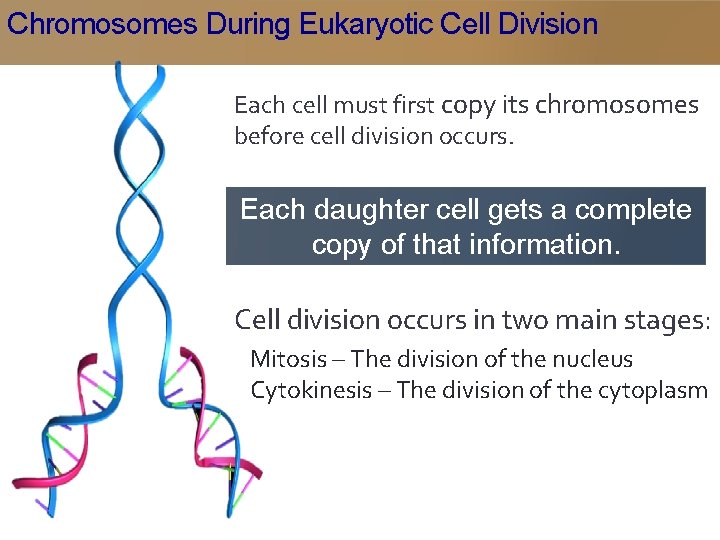 Chromosomes During Eukaryotic Cell Division

Each cell must first copy its chromosomes before cell division occurs.

Each daughter cell gets a complete copy of that information.

Cell division occurs in two main stages:

Mitosis – The division of the nucleus
Cytokinesis – The division of the cytoplasm